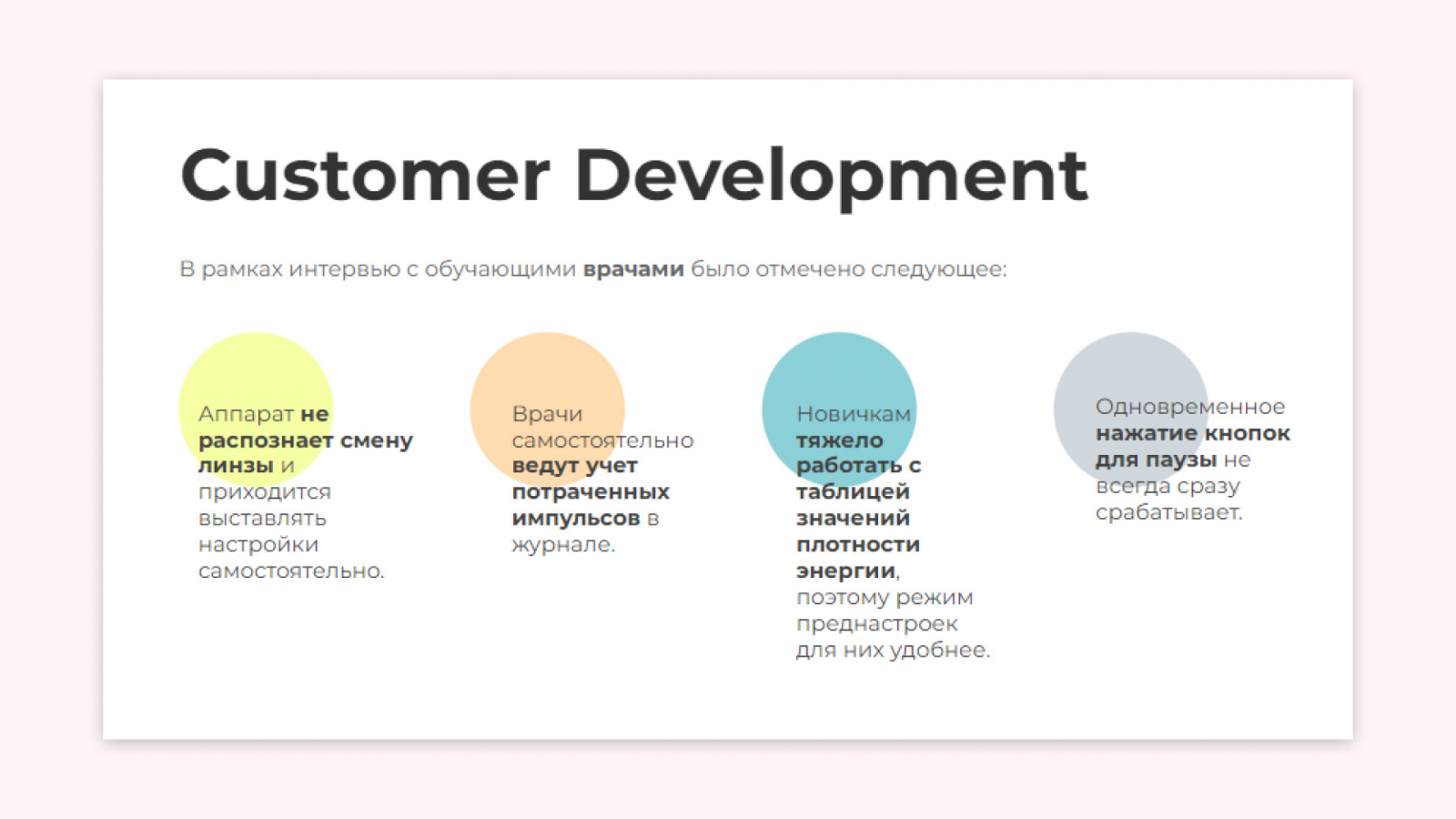 Customer Development

В рамках интервью с обучающими врачами было отмечено следующее:

Аппарат не распознает смену линзы и приходится выставлять настройки самостоятельно.

Врачи самостоятельно ведут учет потраченных импульсов в журнале.

Новичкам тяжело работать с таблицей значений плотности энергии, поэтому режим преднастроек для них удобнее.

Одновременное нажатие кнопок для паузы не всегда сразу срабатывает.